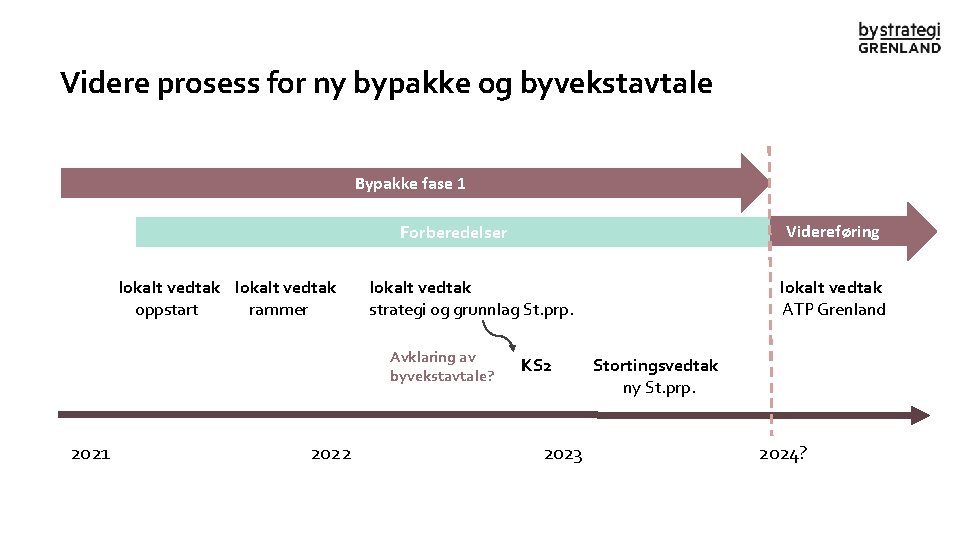 bystrategi
GRENLAND

Videre prosess for ny bypakke og byvekstavtale

Bypakke fase 1

Forberedelser

Videreføring

lokalt vedtak oppstart

lokalt vedtak rammer

lokalt vedtak strategi og grunnlag St.prp.

lokalt vedtak ATP Grenland

Avklaring av byvekstavtale?

KS2

Stortingsvedtak ny St.prp.

2021

2022

2023

2024?